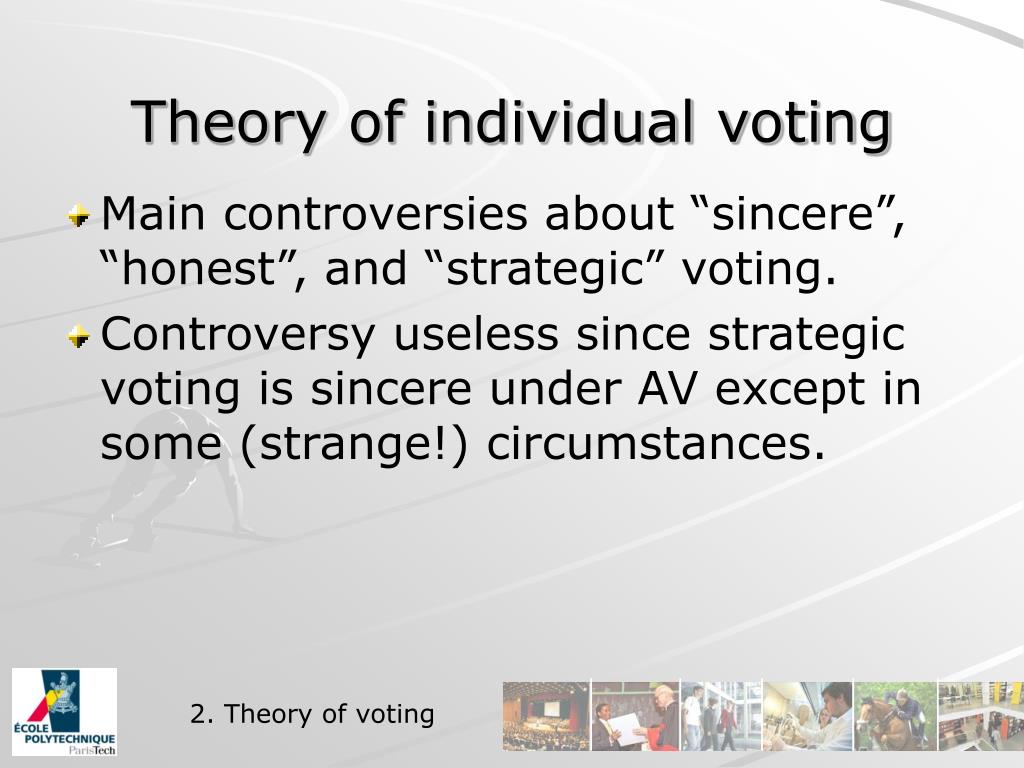 Theory of individual voting

Main controversies about “sincere”, “honest”, and “strategic” voting.

Controversy useless since strategic voting is sincere under AV except in some (strange!) circumstances.

ÉCOLE POLYTECHNIQUE ParisTech

2. Theory of voting